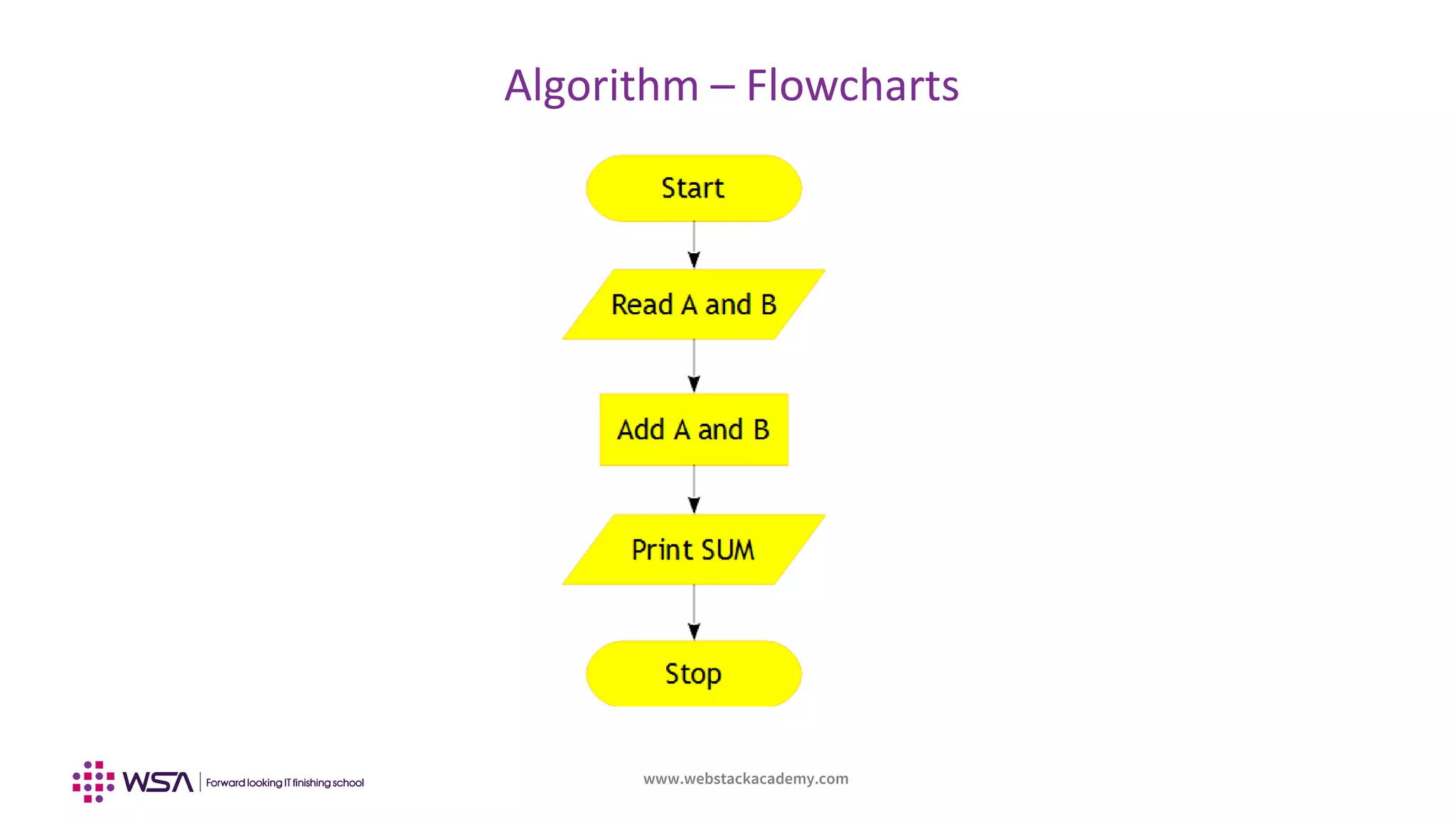 Algorithm – Flowcharts

Start

Read A and B

Add A and B

Print SUM

Stop

WSA | Forward looking IT finishing school

www.webstackacademy.com